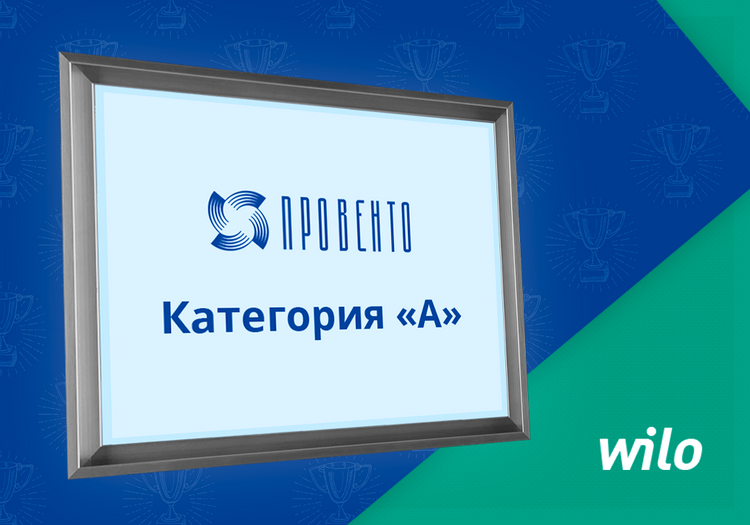 ПРОВЕНТО

Категория «А»

wilo